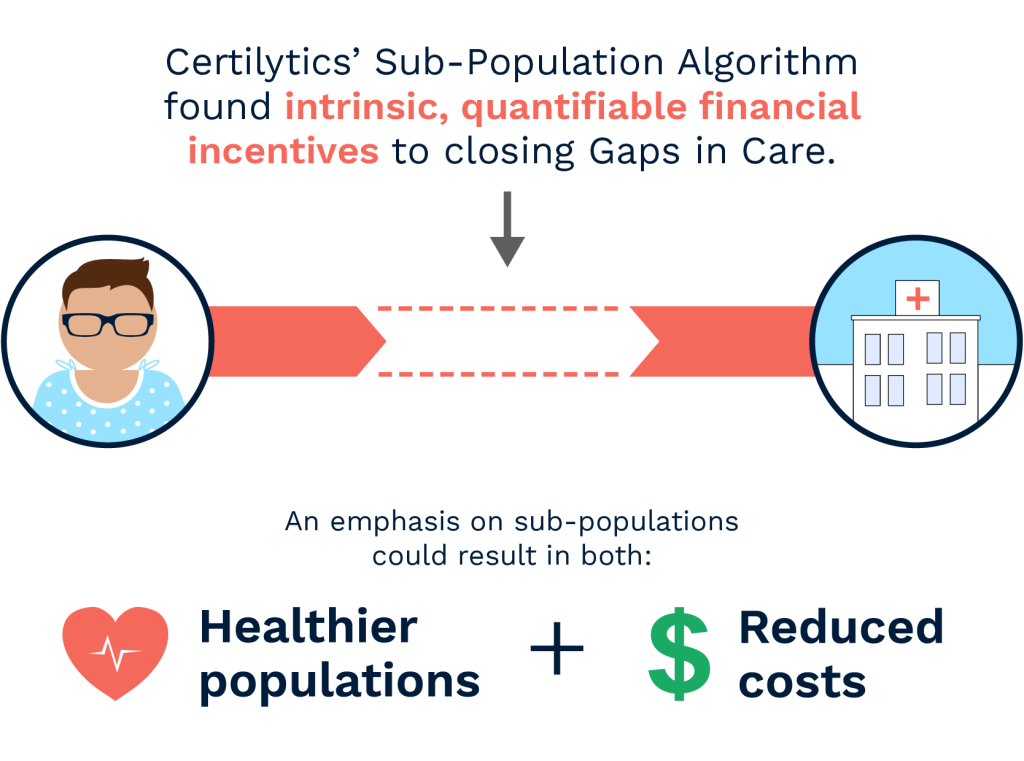 Certilytics' Sub-Population Algorithm found intrinsic, quantifiable financial incentives to closing Gaps in Care.

An emphasis on sub-populations could result in both:

Healthier populations + $ Reduced costs